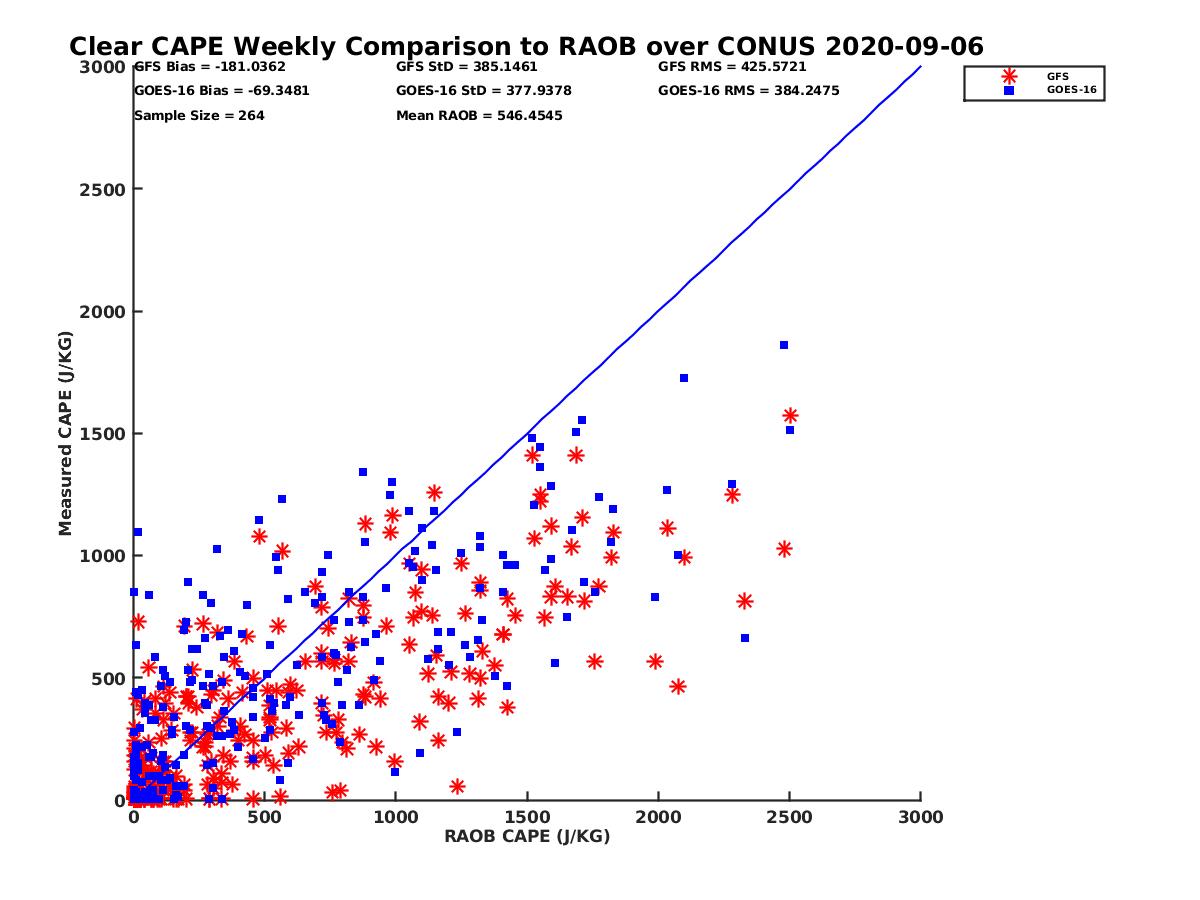 Clear CAPE Weekly Comparison to RAOB over CONUS 2020-09-06

GFS Bias = -181.0362
GOES-16 Bias = -69.3481
Sample Size = 264

GFS StD = 385.1461
GOES-16 StD = 377.9378
Mean RAOB = 546.4545

GFS RMS = 425.5721
GOES-16 RMS = 384.2475

GFS
GOES-16

Measured CAPE (J/KG)

3000
2500
2000
1500
1000
500
0

0
500
1000
1500
2000
2500
3000

RAOB CAPE (J/KG)